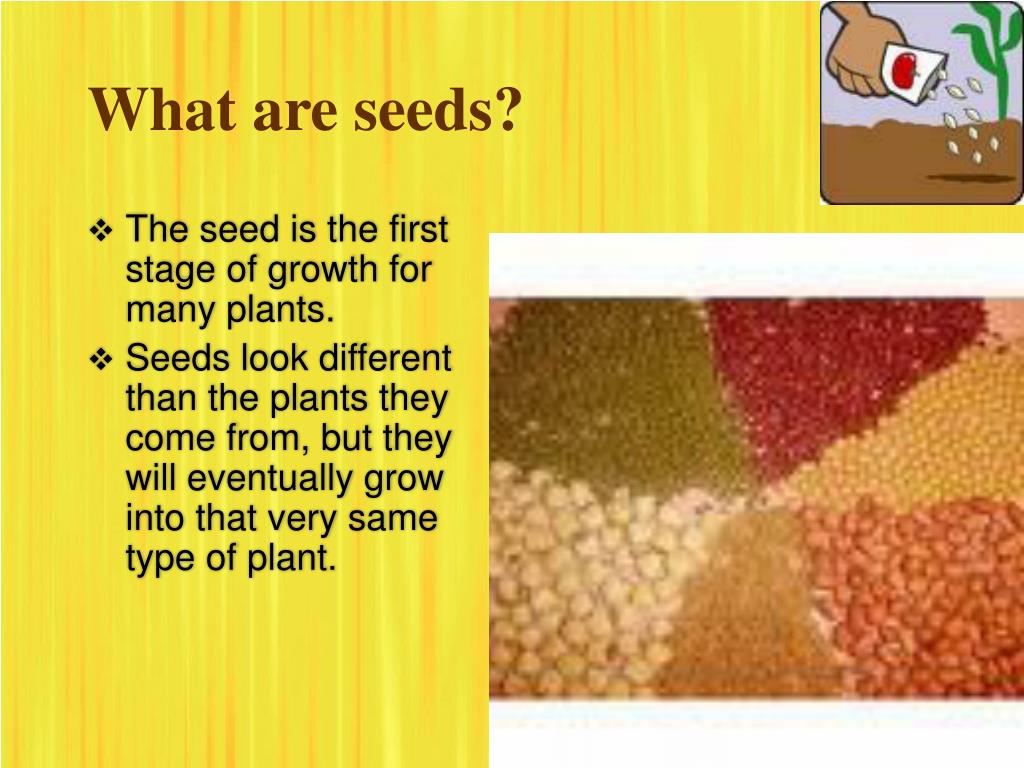 What are seeds?

❖ The seed is the first stage of growth for many plants.

❖ Seeds look different than the plants they come from, but they will eventually grow into that very same type of plant.